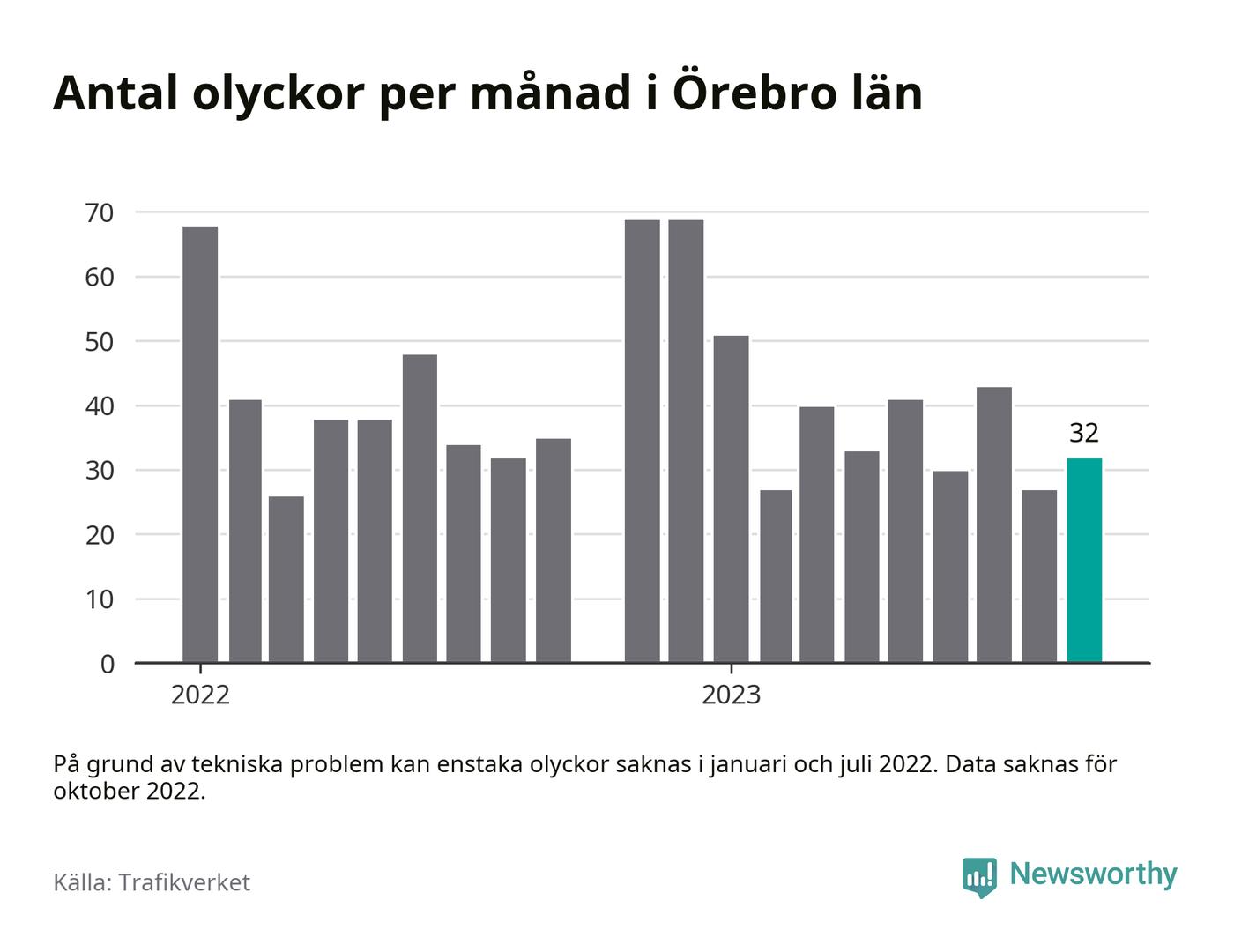 Antal olyckor per månad i Örebro län

70
60
50
40
30
20
10
0

32

2022
2023

På grund av tekniska problem kan enstaka olyckor saknas i januari och juli 2022. Data saknas för oktober 2022.

Källa: Trafikverket

Newsworthy